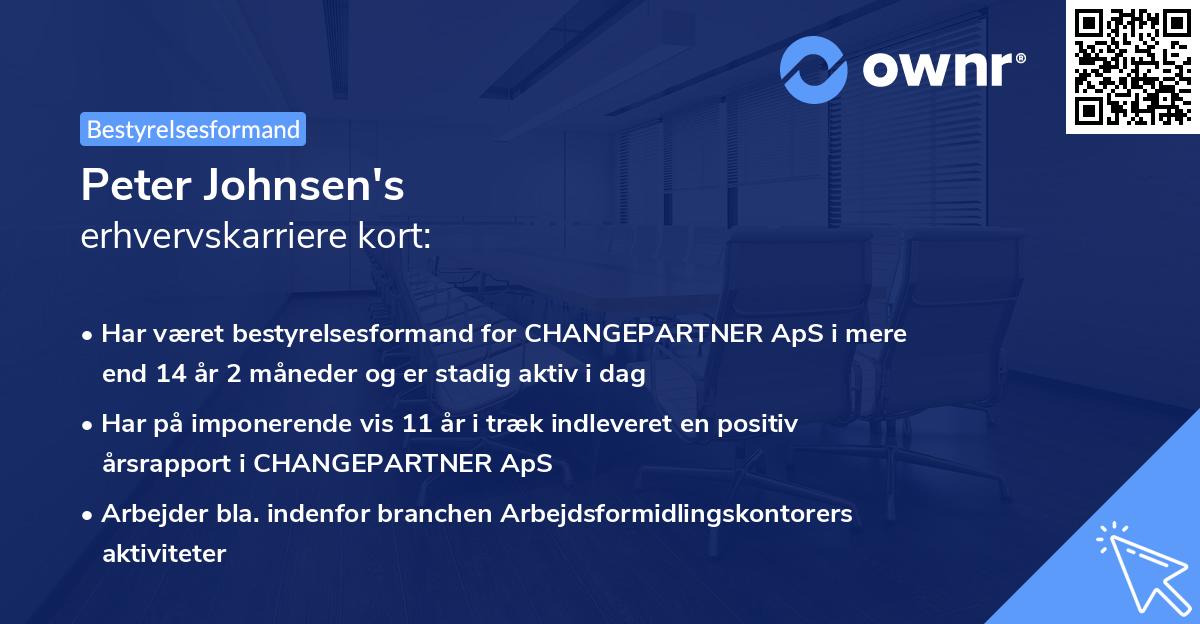 ownr®

Bestyrelsesformand

Peter Johnsen's
erhvervskarriere kort:

• Har været bestyrelsesformand for CHANGEPARTNER ApS i mere end 14 år 2 måneder og er stadig aktiv i dag

• Har på imponerende vis 11 år i træk indleveret en positiv årsrapport i CHANGEPARTNER ApS

• Arbejder bla. indenfor branchen Arbejdsformidlingskontorers aktiviteter